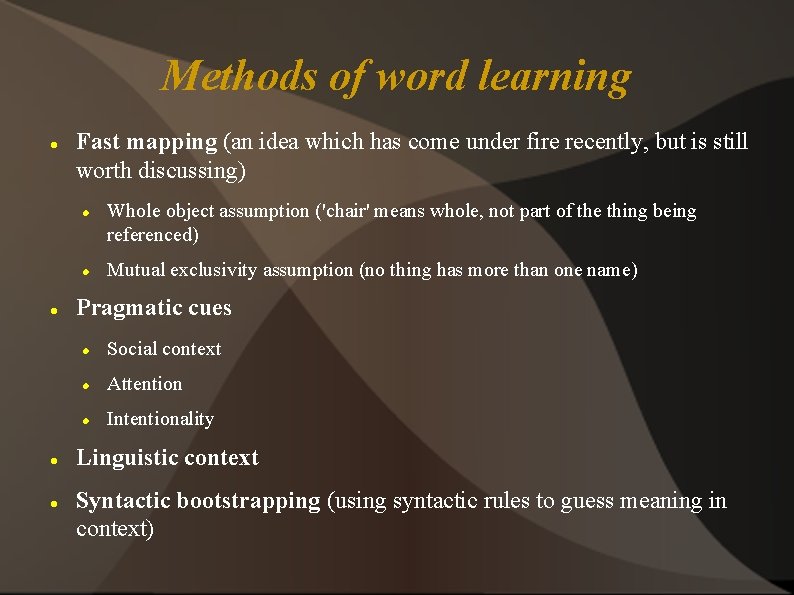 Methods of word learning

- Fast mapping (an idea which has come under fire recently, but is still worth discussing)
  - Whole object assumption ('chair' means whole, not part of the thing being referenced)
  - Mutual exclusivity assumption (no thing has more than one name)
- Pragmatic cues
  - Social context
  - Attention
  - Intentionality
- Linguistic context
- Syntactic bootstrapping (using syntactic rules to guess meaning in context)